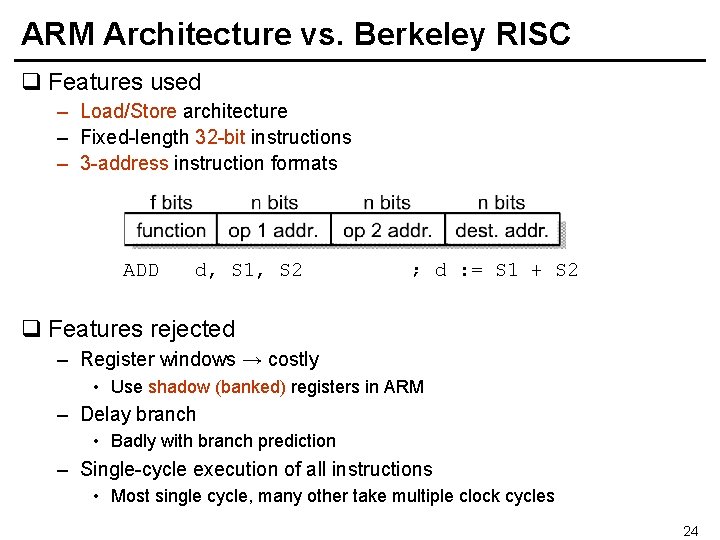 ARM Architecture vs. Berkeley RISC

❑ Features used

– Load/Store architecture
– Fixed-length 32-bit instructions
– 3-address instruction formats

| f bits | n bits | n bits | n bits |
|---|---|---|---|
| function | op 1 addr. | op 2 addr. | dest. addr. |

ADD d, S1, S2 ; d := S1 + S2

❑ Features rejected

– Register windows → costly
• Use shadow (banked) registers in ARM
– Delay branch
• Badly with branch prediction
– Single-cycle execution of all instructions
• Most single cycle, many other take multiple clock cycles

24